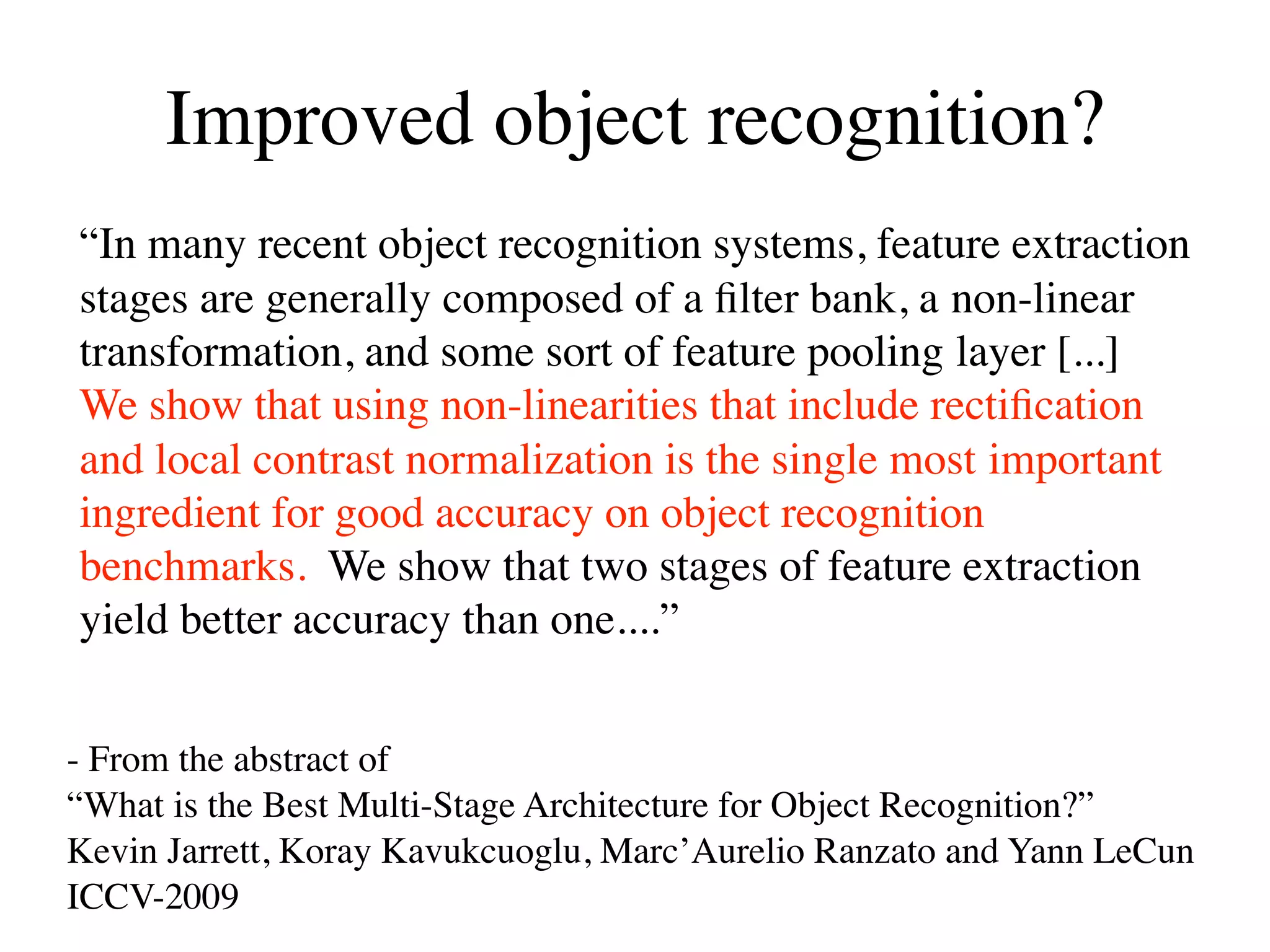 Improved object recognition?

“In many recent object recognition systems, feature extraction stages are generally composed of a filter bank, a non-linear transformation, and some sort of feature pooling layer [...] We show that using non-linearities that include rectification and local contrast normalization is the single most important ingredient for good accuracy on object recognition benchmarks. We show that two stages of feature extraction yield better accuracy than one....”

- From the abstract of
“What is the Best Multi-Stage Architecture for Object Recognition?”
Kevin Jarrett, Koray Kavukcuoglu, Marc’Aurelio Ranzato and Yann LeCun
ICCV-2009